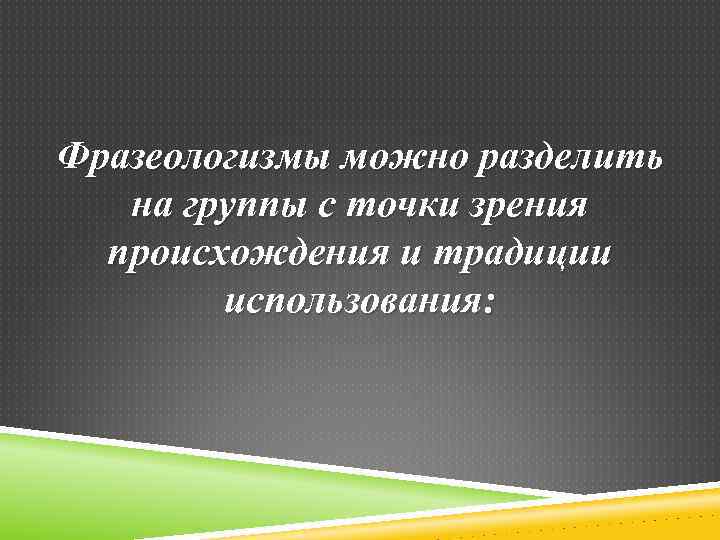 Фразеологизмы можно разделить на группы с точки зрения происхождения и традиции использования: